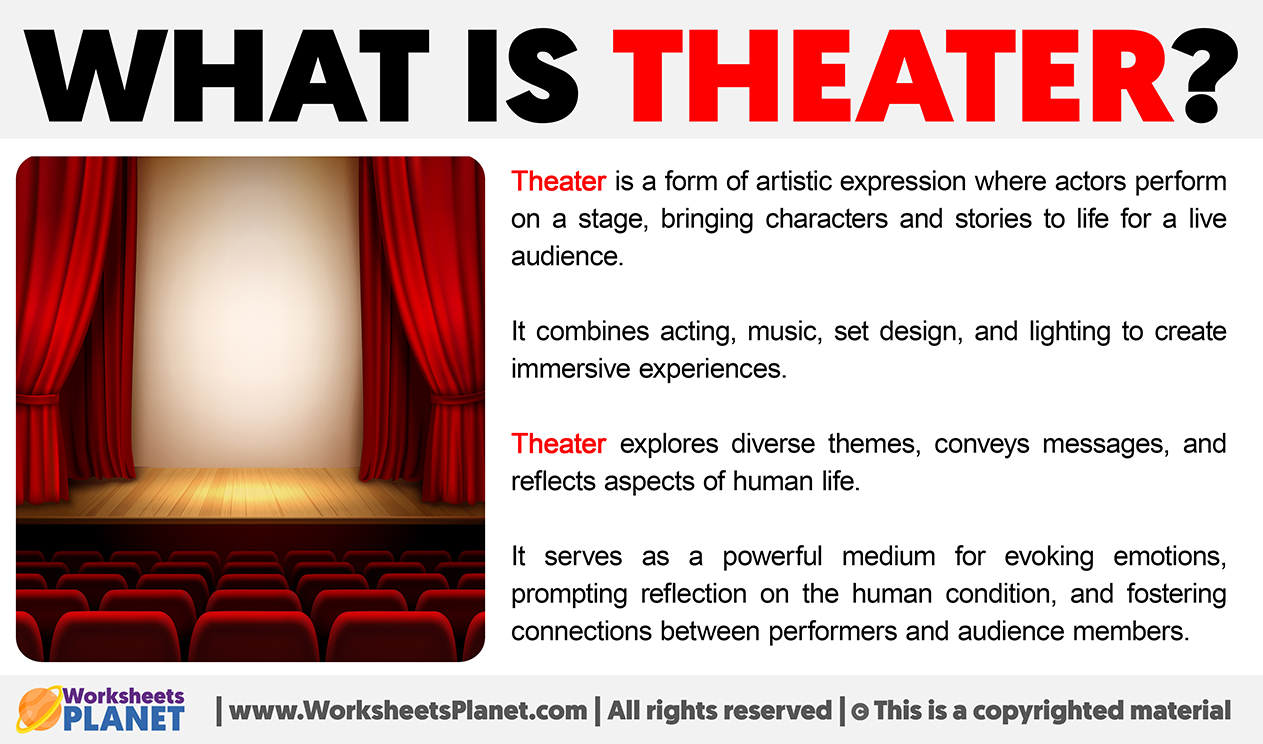 WHAT IS THEATER?

Theater is a form of artistic expression where actors perform on a stage, bringing characters and stories to life for a live audience.

It combines acting, music, set design, and lighting to create immersive experiences.

Theater explores diverse themes, conveys messages, and reflects aspects of human life.

It serves as a powerful medium for evoking emotions, prompting reflection on the human condition, and fostering connections between performers and audience members.

Worksheets PLANET | www.WorksheetsPlanet.com | All rights reserved | © This is a copyrighted material